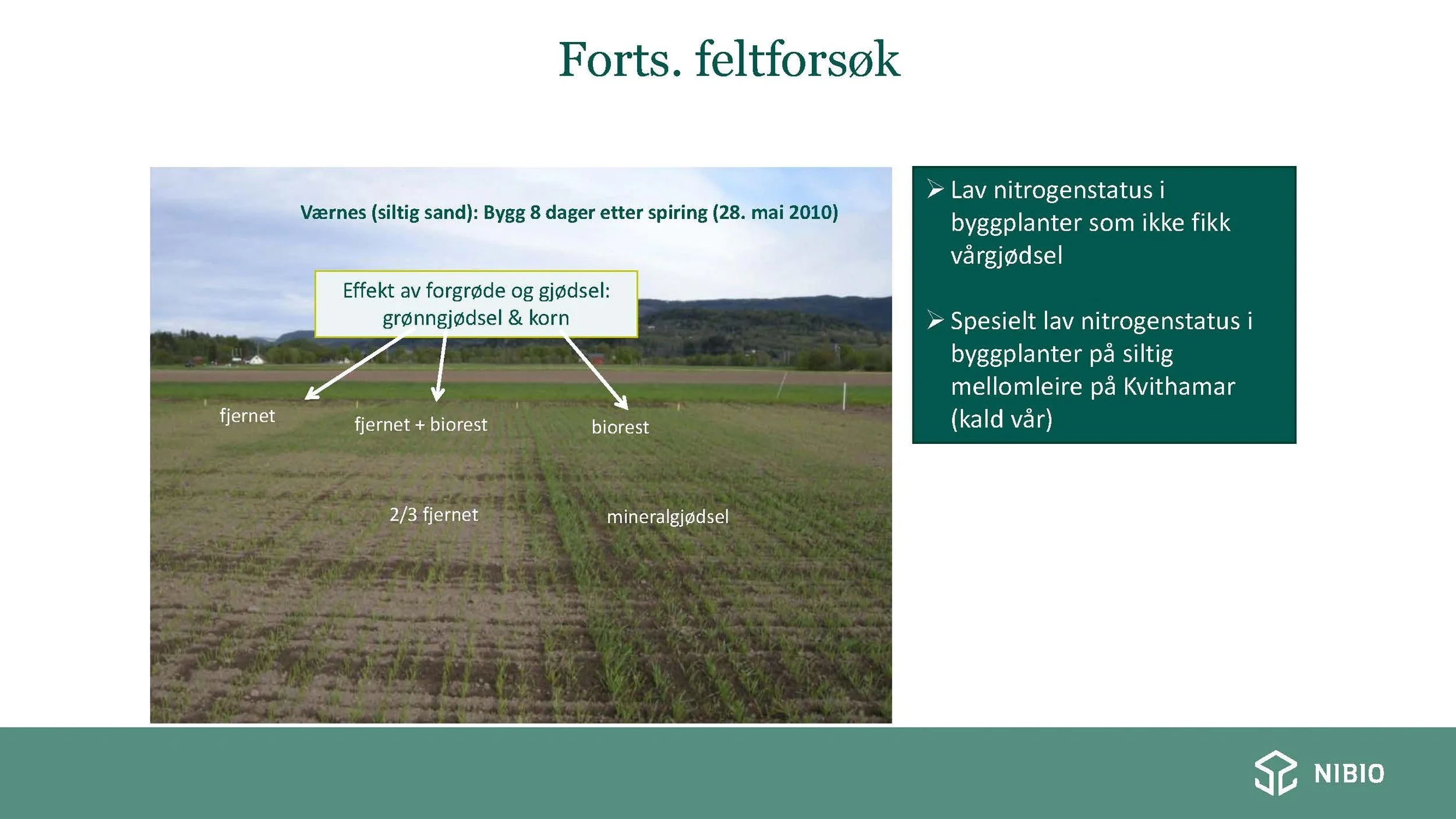 Forts. feltforsøk

Værnes (siltig sand): Bygg 8 dager etter spiring (28. mai 2010)

Effekt av forgrøde og gjødsel: grønngjødsel & korn

fjernet

fjernet + biorest

biorest

2/3 fjernet

mineralgjødsel

➢ Lav nitrogenstatus i byggplanter som ikke fikk vårgjødsel

➢ Spesielt lav nitrogenstatus i byggplanter på siltig mellomleire på Kvithamar (kald vår)

NIBIO